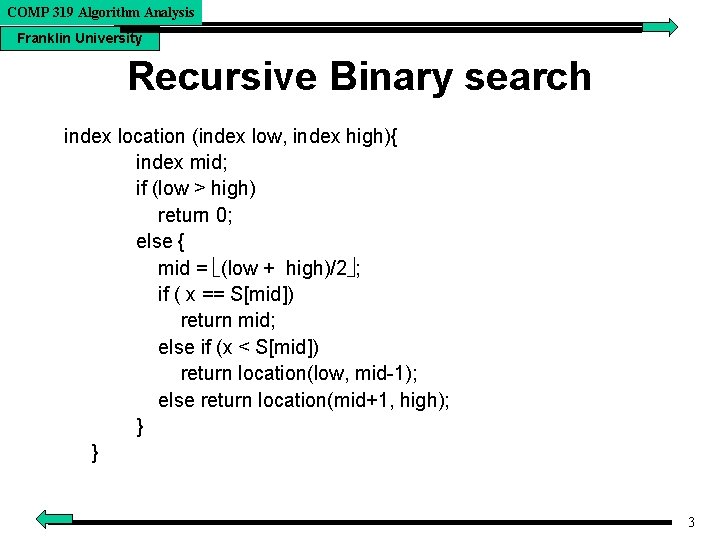 COMP 319 Algorithm Analysis

Franklin University

Recursive Binary search

index location (index low, index high){
index mid;
if (low > high)
return 0;
else {
mid = $\lfloor$(low + high)/2$\rfloor$;
if ( x == S[mid])
return mid;
else if (x < S[mid])
return location(low, mid-1);
else return location(mid+1, high);
}
}

3